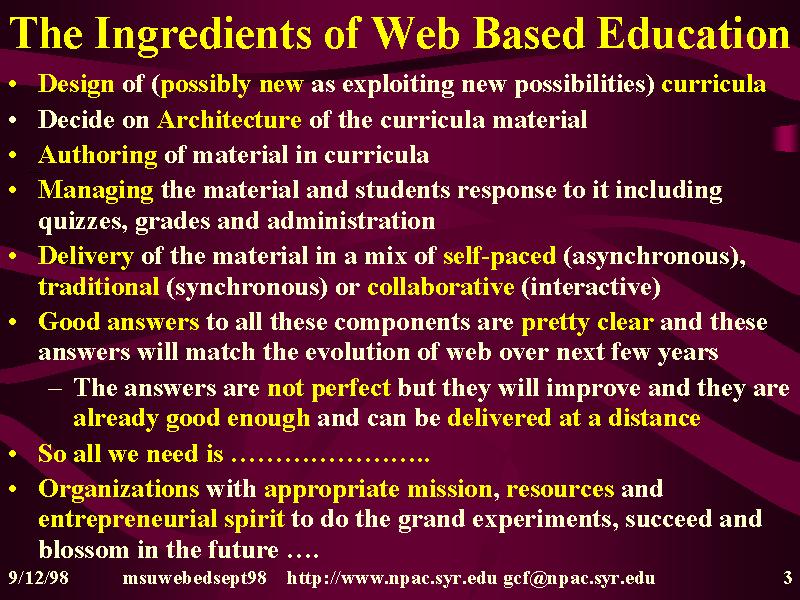 The Ingredients of Web Based Education

• Design of (possibly new as exploiting new possibilities) curricula
• Decide on Architecture of the curricula material
• Authoring of material in curricula
• Managing the material and students response to it including quizzes, grades and administration
• Delivery of the material in a mix of self-paced (asynchronous), traditional (synchronous) or collaborative (interactive)
• Good answers to all these components are pretty clear and these answers will match the evolution of web over next few years
– The answers are not perfect but they will improve and they are already good enough and can be delivered at a distance
• So all we need is …………………..
• Organizations with appropriate mission, resources and entrepreneurial spirit to do the grand experiments, succeed and blossom in the future ….

9/12/98 msuwebedsept98 http://www.npac.syr.edu gcf@npac.syr.edu 3